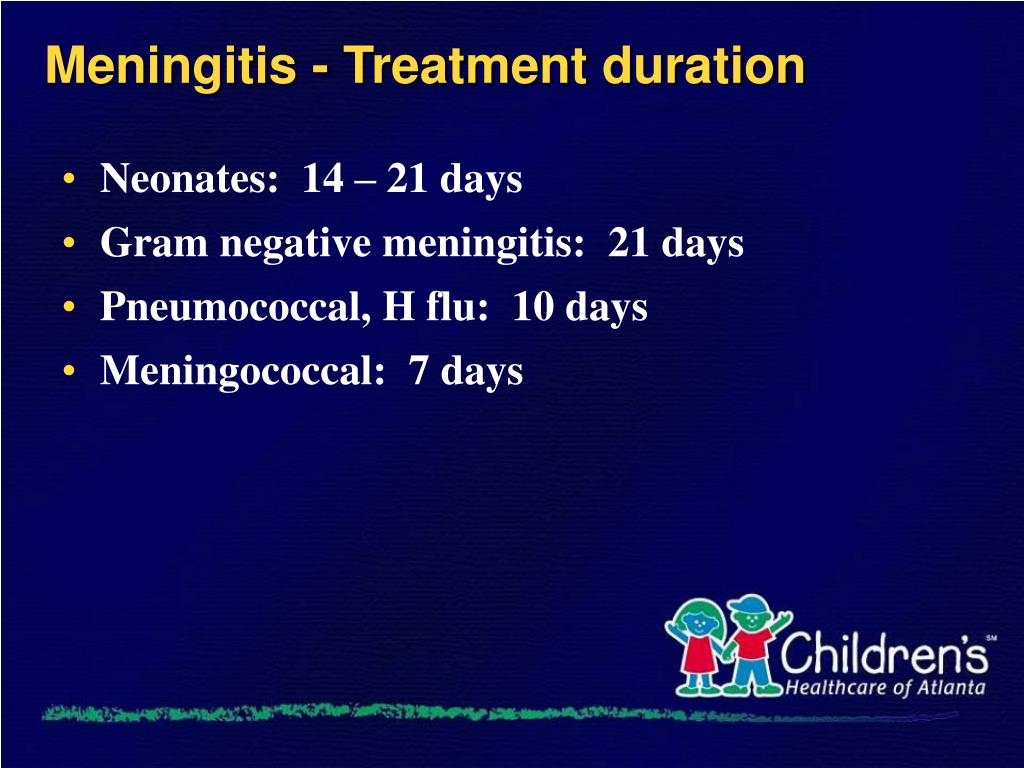 Meningitis - Treatment duration

• Neonates: 14 – 21 days
• Gram negative meningitis: 21 days
• Pneumococcal, H flu: 10 days
• Meningococcal: 7 days

Children's SM
Healthcare of Atlanta